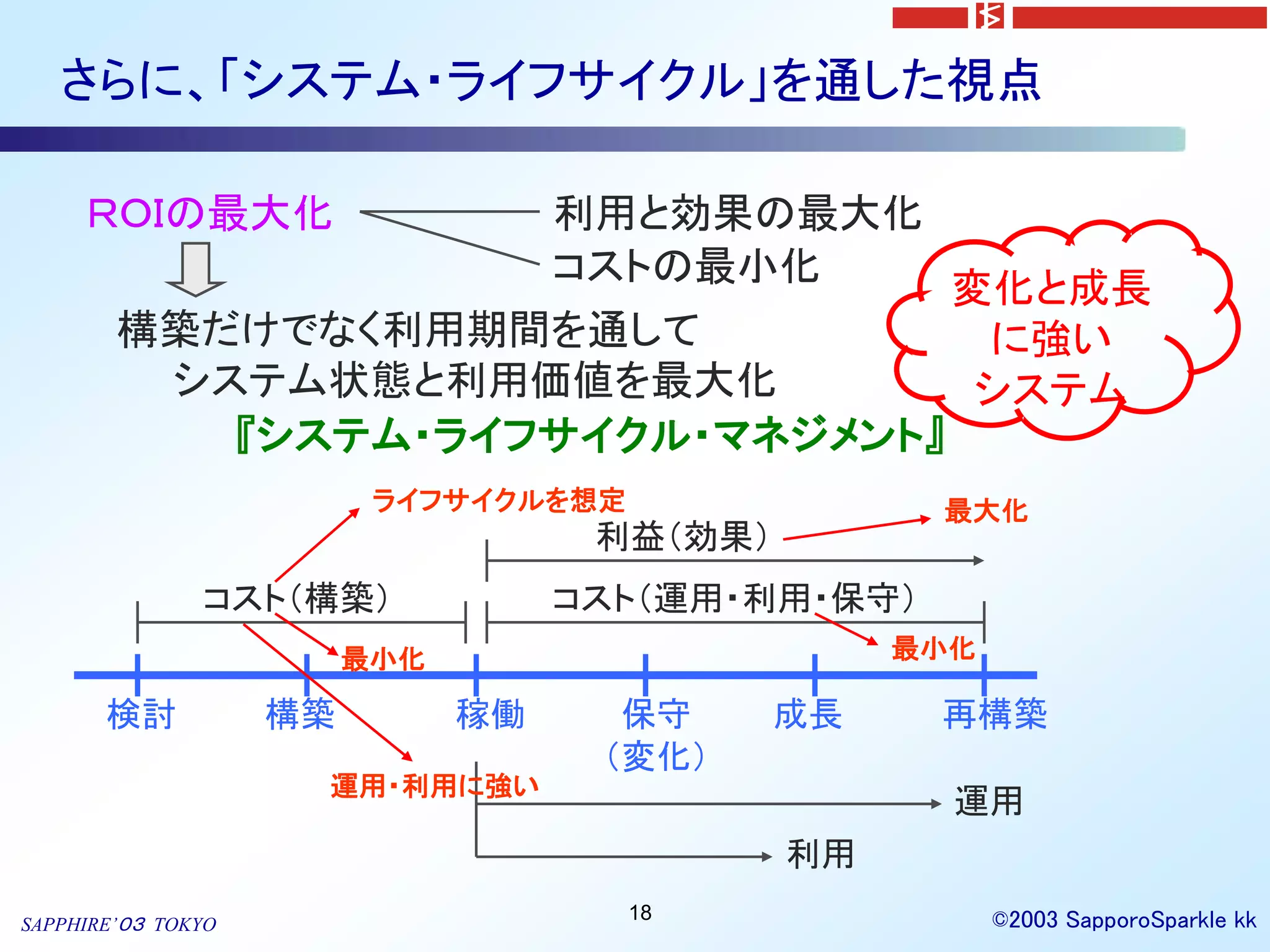 さらに、「システム・ライフサイクル」を通した視点

ROIの最大化

利用と効果の最大化
コストの最小化

構築だけでなく利用期間を通して
システム状態と利用価値を最大化

『システム・ライフサイクル・マネジメント』

変化と成長に強いシステム

ライフサイクルを想定

最大化

利益（効果）

コスト（構築）

コスト（運用・利用・保守）

最小化

最小化

検討　構築　稼働　保守（変化）　成長　再構築

運用・利用に強い

運用

利用

SAPPHIRE'03 TOKYO

18

©2003 SapporoSparkle kk